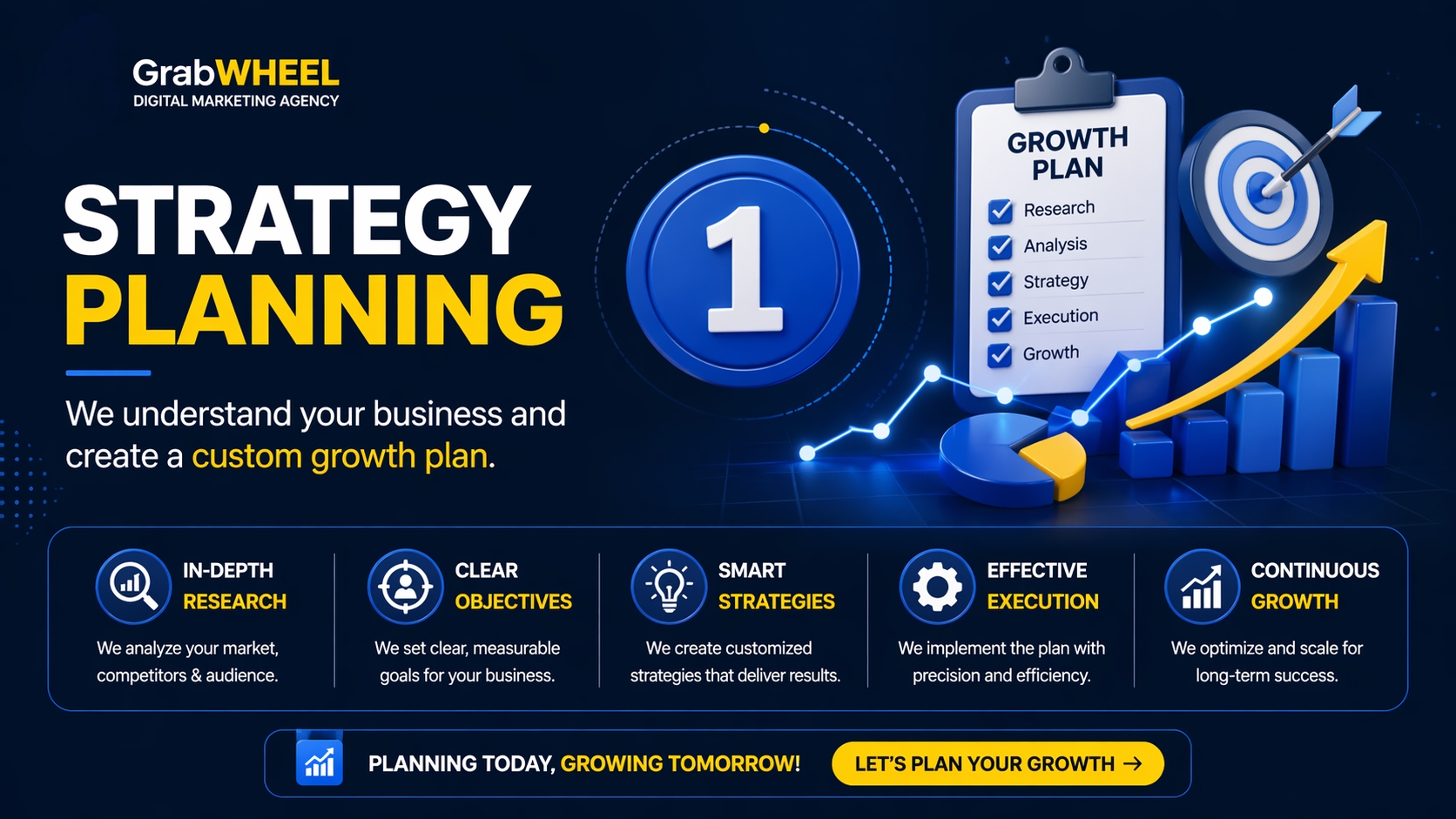 GrabWHEEL
DIGITAL MARKETING AGENCY

STRATEGY
PLANNING

We understand your business and create a custom growth plan.

1

GROWTH PLAN
Research
Analysis
Strategy
Execution
Growth

IN-DEPTH RESEARCH
We analyze your market, competitors & audience.

CLEAR OBJECTIVES
We set clear, measurable goals for your business.

SMART STRATEGIES
We create customized strategies that deliver results.

EFFECTIVE EXECUTION
We implement the plan with precision and efficiency.

CONTINUOUS GROWTH
We optimize and scale for long-term success.

PLANNING TODAY, GROWING TOMORROW!

LET'S PLAN YOUR GROWTH →